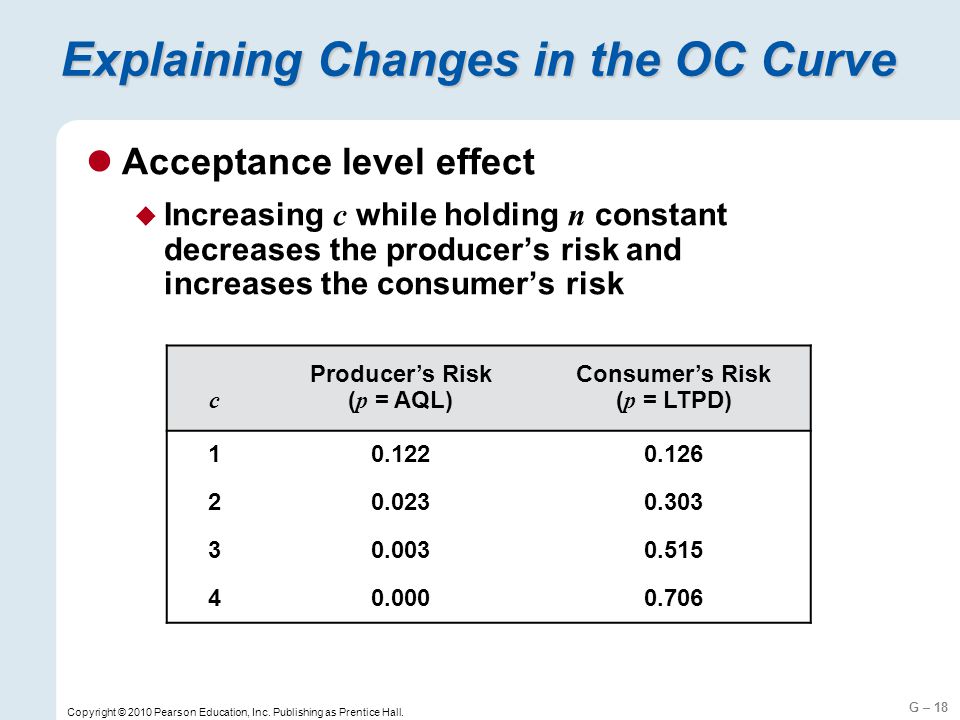 Explaining Changes in the OC Curve

Acceptance level effect

Increasing $c$ while holding $n$ constant decreases the producer’s risk and increases the consumer’s risk

| $c$ | Producer’s Risk ($p$ = AQL) | Consumer’s Risk ($p$ = LTPD) |
|---|---|---|
| 1 | 0.122 | 0.126 |
| 2 | 0.023 | 0.303 |
| 3 | 0.003 | 0.515 |
| 4 | 0.000 | 0.706 |

Copyright © 2010 Pearson Education, Inc. Publishing as Prentice Hall.

G – 18